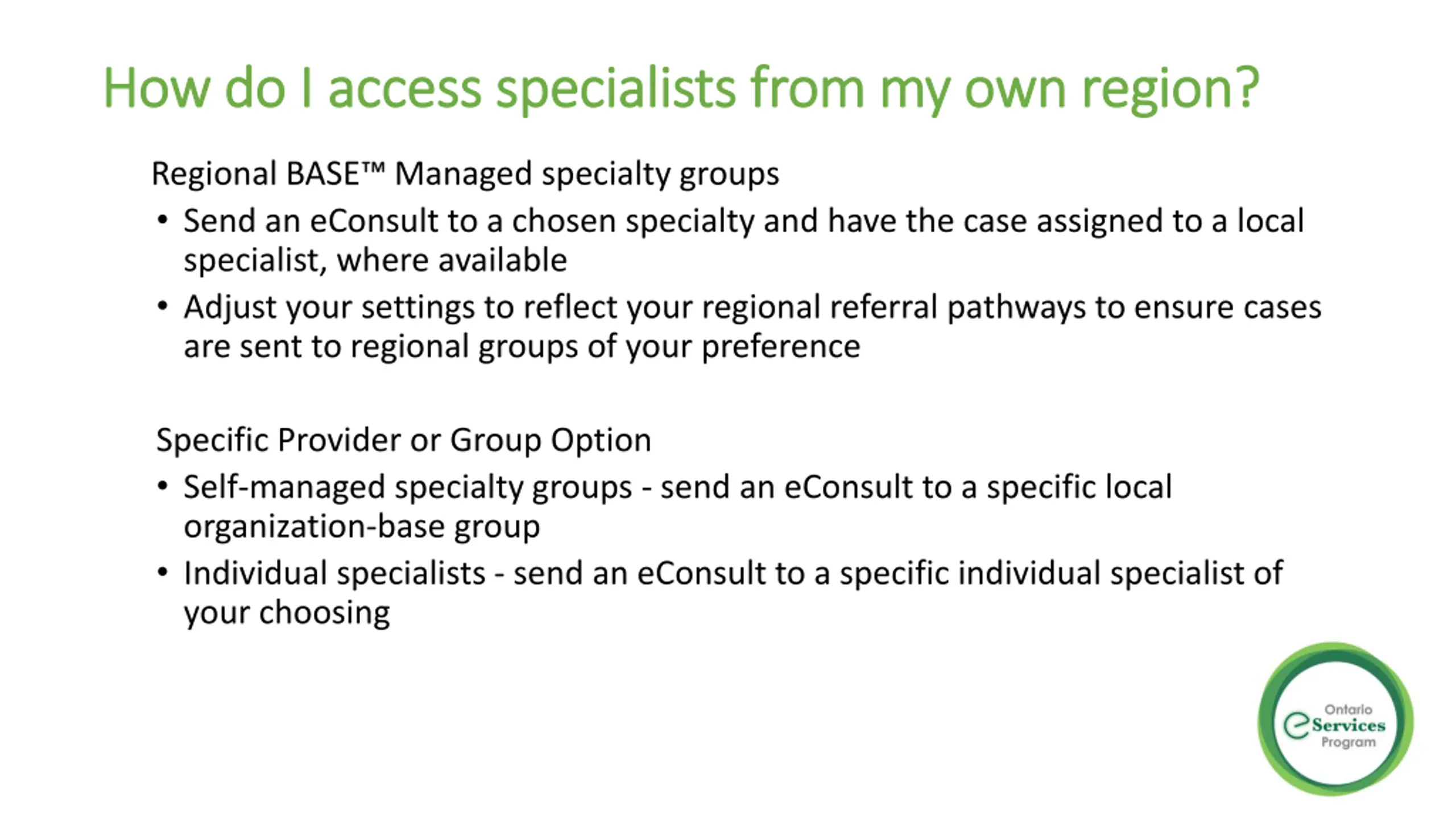 How do I access specialists from my own region?

Regional BASE™ Managed specialty groups

• Send an eConsult to a chosen specialty and have the case assigned to a local specialist, where available

• Adjust your settings to reflect your regional referral pathways to ensure cases are sent to regional groups of your preference

Specific Provider or Group Option

• Self-managed specialty groups - send an eConsult to a specific local organization-base group

• Individual specialists - send an eConsult to a specific individual specialist of your choosing

Ontario
eServices
Program